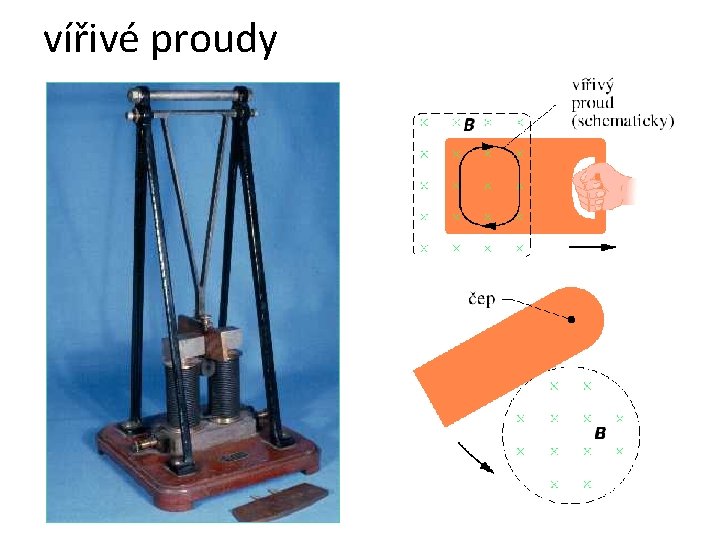 vířivé proudy

vířivý proud (schematicky)

B

čep

B